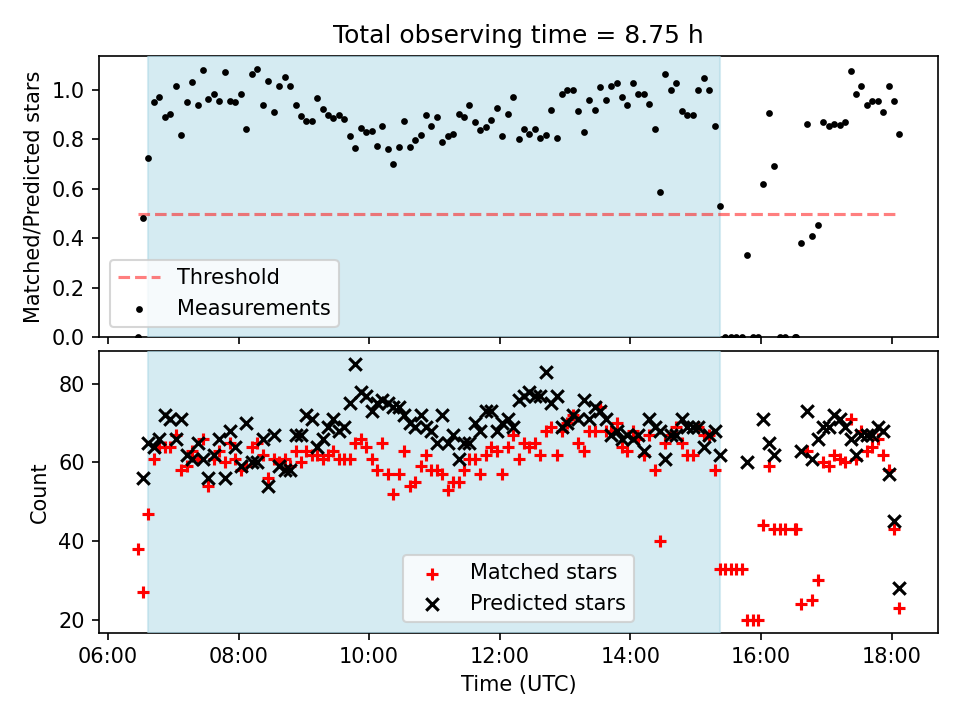 Total observing time = 8.75 h

Matched/Predicted stars

1.0
0.8
0.6
0.4
0.2
0.0

Threshold
Measurements

Count

80
60
40
20

Matched stars
Predicted stars

06:00 08:00 10:00 12:00 14:00 16:00 18:00

Time (UTC)